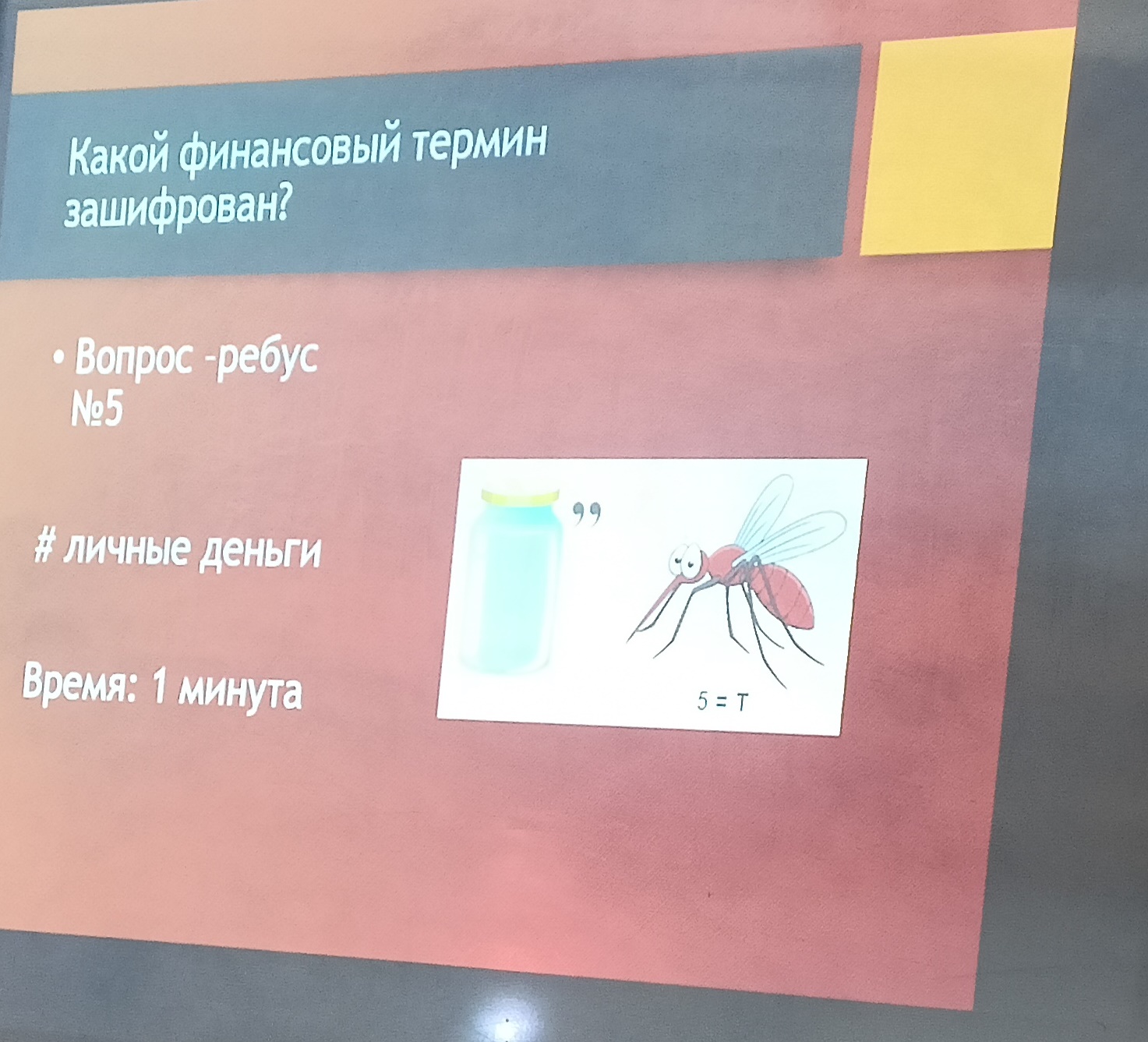 Какой финансовый термин зашифрован?

• Вопрос -ребус №5

# личные деньги

Время: 1 минута

,,

5 = Т